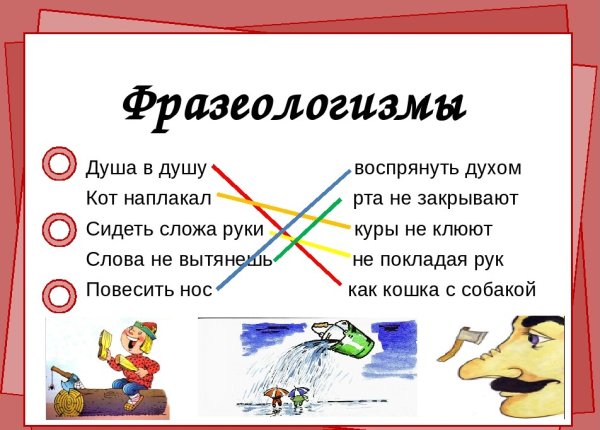 Фразеологизмы

Душа в душу
Кот наплакал
Сидеть сложа руки
Слова не вытянешь
Повесить нос

воспрянуть духом
рта не закрывают
куры не клюют
не покладая рук
как кошка с собакой